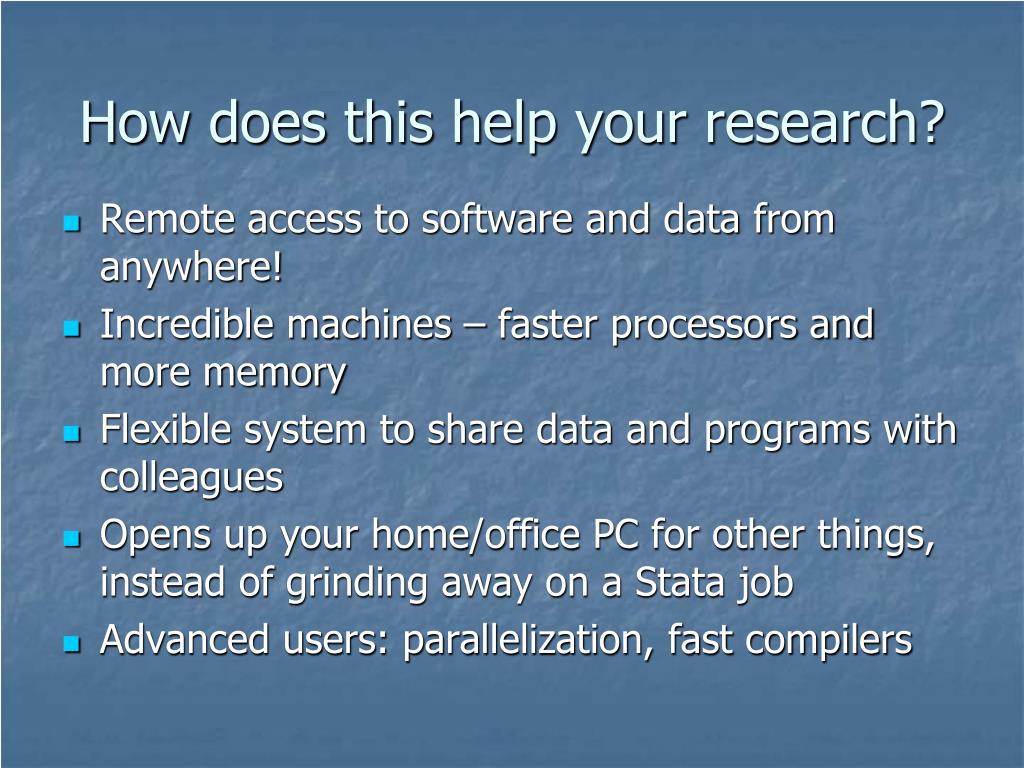 How does this help your research?

- Remote access to software and data from anywhere!
- Incredible machines – faster processors and more memory
- Flexible system to share data and programs with colleagues
- Opens up your home/office PC for other things, instead of grinding away on a Stata job
- Advanced users: parallelization, fast compilers